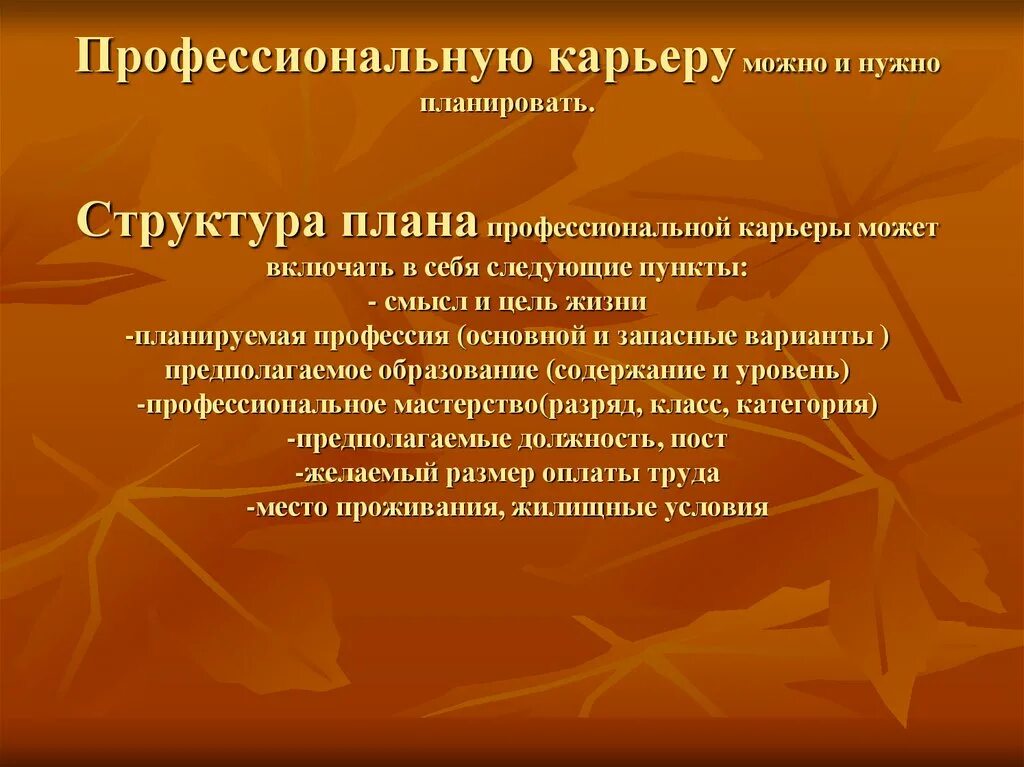 Профессиональную карьеру можно и нужно планировать.

Структура плана профессиональной карьеры может включать в себя следующие пункты:
- смысл и цель жизни
-планируемая профессия (основной и запасные варианты )
предполагаемое образование (содержание и уровень)
-профессиональное мастерство(разряд, класс, категория)
-предполагаемые должность, пост
-желаемый размер оплаты труда
-место проживания, жилищные условия